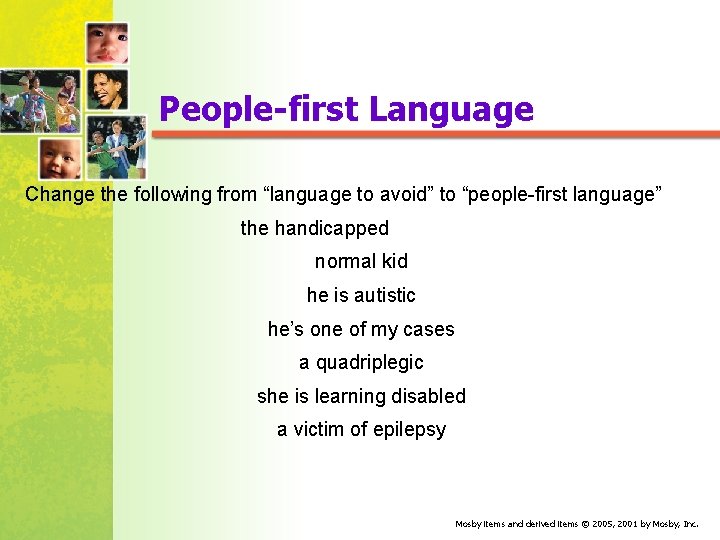 People-first Language

Change the following from “language to avoid” to “people-first language”

the handicapped

normal kid

he is autistic

he’s one of my cases

a quadriplegic

she is learning disabled

a victim of epilepsy

Mosby items and derived items © 2005, 2001 by Mosby, Inc.